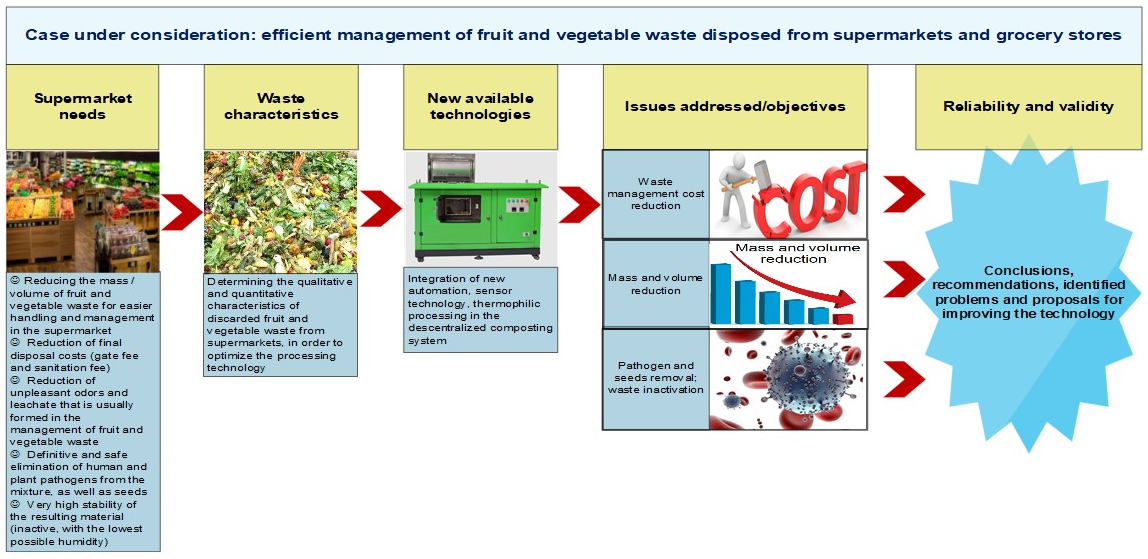 Case under consideration: efficient management of fruit and vegetable waste disposed from supermarkets and grocery stores

Supermarket needs

☺ Reducing the mass / volume of fruit and vegetable waste for easier handling and management in the supermarket
☺ Reduction of final disposal costs (gate fee and sanitation fee)
☺ Reduction of unpleasant odors and leachate that is usually formed in the management of fruit and vegetable waste
☺ Definitive and safe elimination of human and plant pathogens from the mixture, as well as seeds
☺ Very high stability of the resulting material (inactive, with the lowest possible humidity)

Waste characteristics

Determining the qualitative and quantitative characteristics of discarded fruit and vegetable waste from supermarkets, in order to optimize the processing technology

New available technologies

Integration of new automation, sensor technology, thermophilic processing in the descentralized composting system

Issues addressed/objectives

Waste management cost reduction

COST

Mass and volume reduction

Mass and volume reduction

Pathogen and seeds removal; waste inactivation

Reliability and validity

Conclusions, recommendations, identified problems and proposals for improving the technology